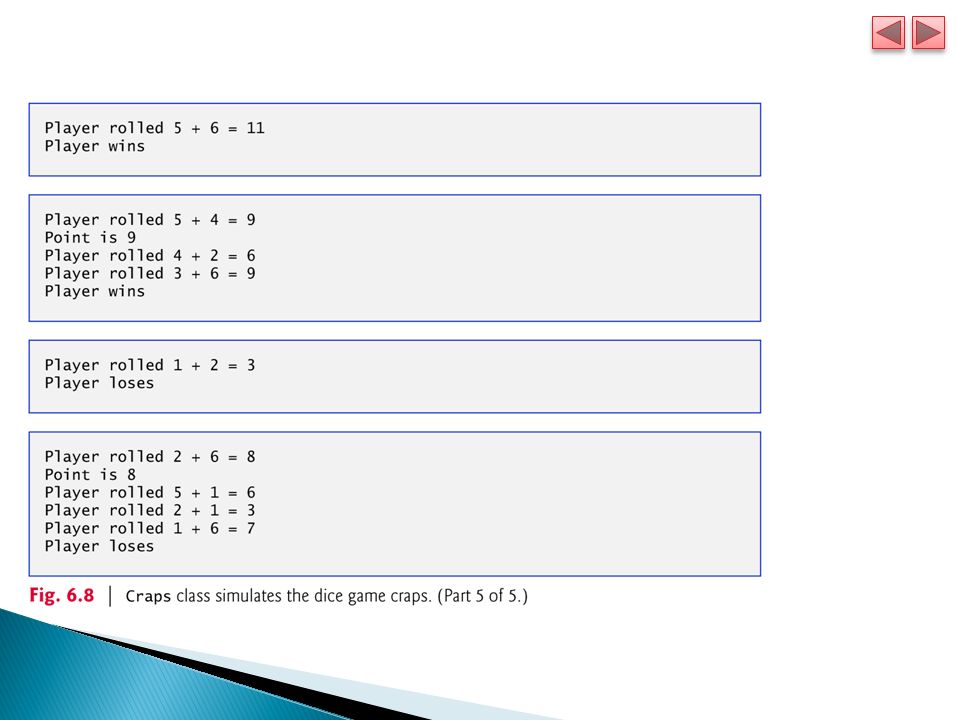 Player rolled 5 + 6 = 11
Player wins

Player rolled 5 + 4 = 9
Point is 9
Player rolled 4 + 2 = 6
Player rolled 3 + 6 = 9
Player wins

Player rolled 1 + 2 = 3
Player loses

Player rolled 2 + 6 = 8
Point is 8
Player rolled 5 + 1 = 6
Player rolled 2 + 1 = 3
Player rolled 1 + 6 = 7
Player loses

Fig. 6.8 | Craps class simulates the dice game craps. (Part 5 of 5.)